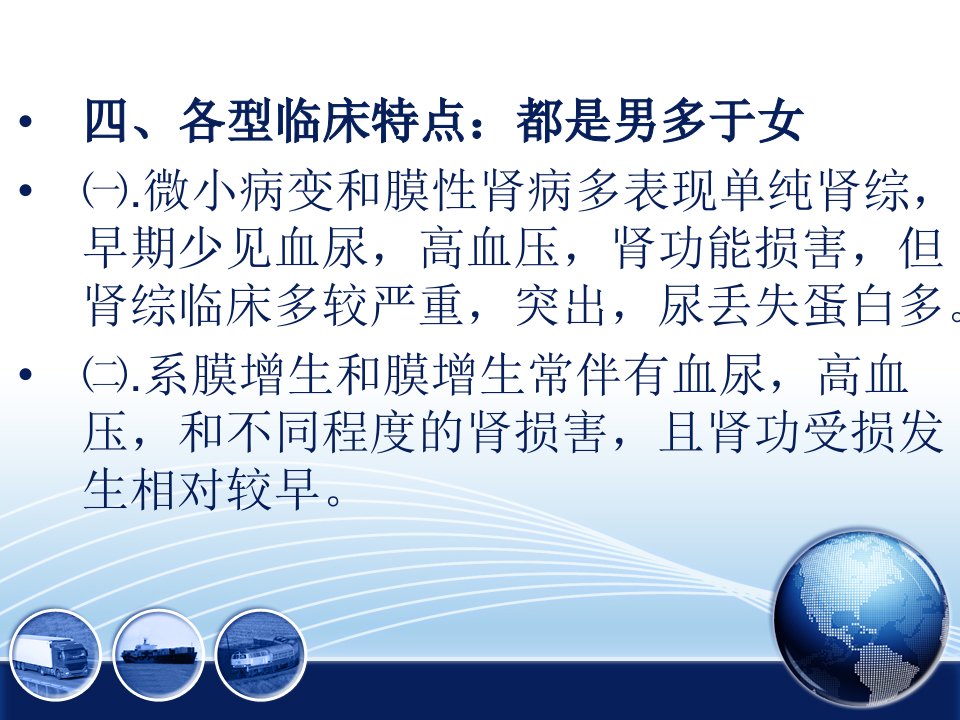 • 四、各型临床特点：都是男多于女

• ㈠.微小病变和膜性肾病多表现单纯肾综，早期少见血尿，高血压，肾功能损害，但肾综临床多较严重，突出，尿丢失蛋白多。

• ㈡.系膜增生和膜增生常伴有血尿，高血压，和不同程度的肾损害，且肾功受损发生相对较早。